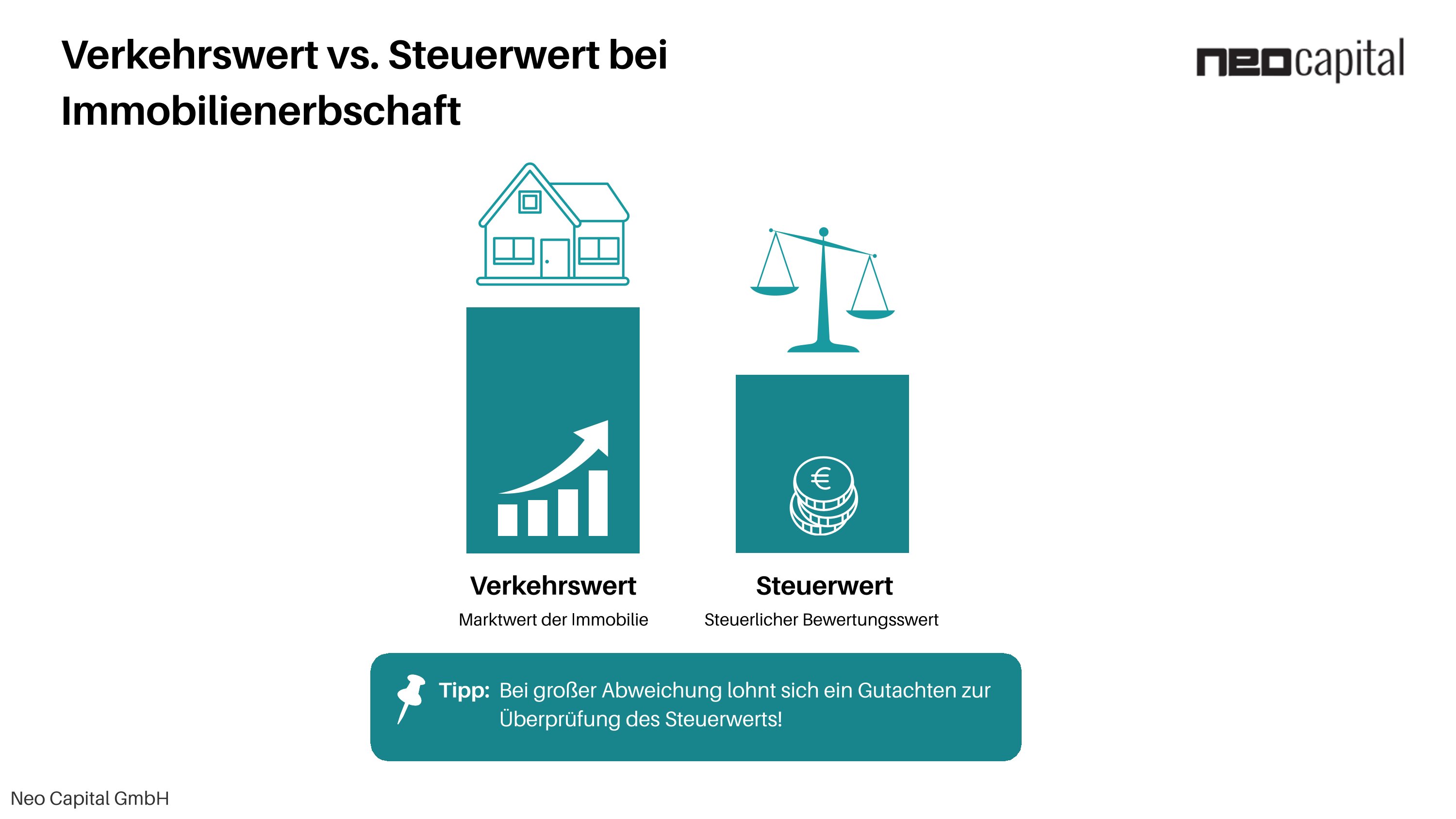 Verkehrswert vs. Steuerwert bei Immobilienerbschaft

neocapital

€

Verkehrswert
Marktwert der Immobilie

Steuerwert
Steuerlicher Bewertungsswert

Tipp: Bei großer Abweichung lohnt sich ein Gutachten zur Überprüfung des Steuerwerts!

Neo Capital GmbH